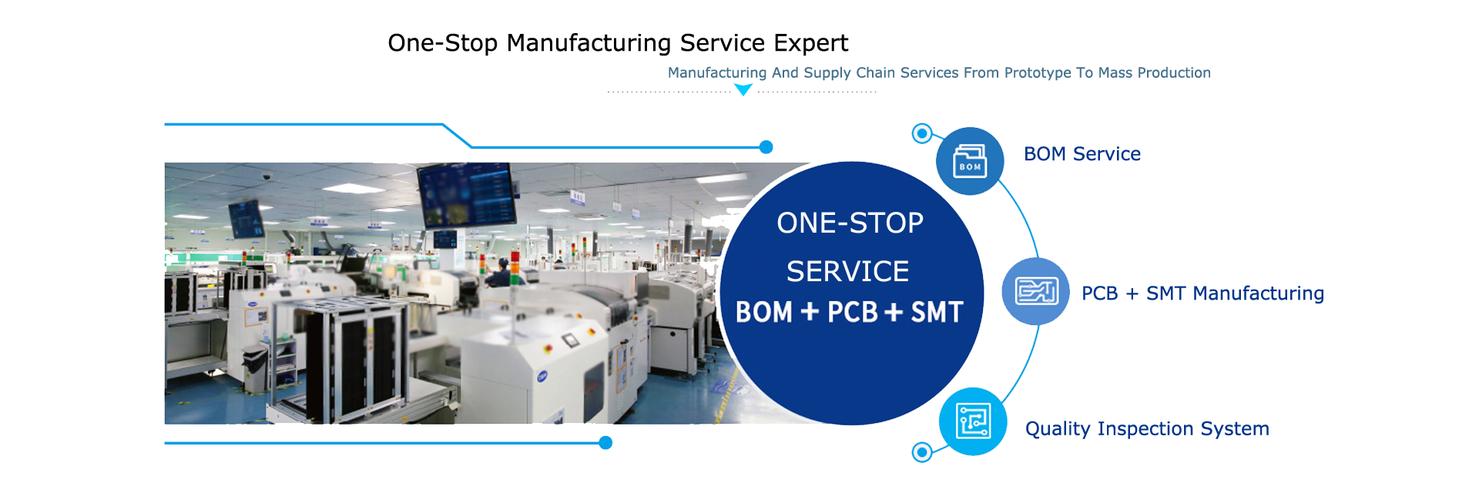 One-Stop Manufacturing Service Expert

Manufacturing And Supply Chain Services From Prototype To Mass Production

ONE-STOP SERVICE
BOM + PCB + SMT

BOM

BOM Service

PCB + SMT Manufacturing

Quality Inspection System